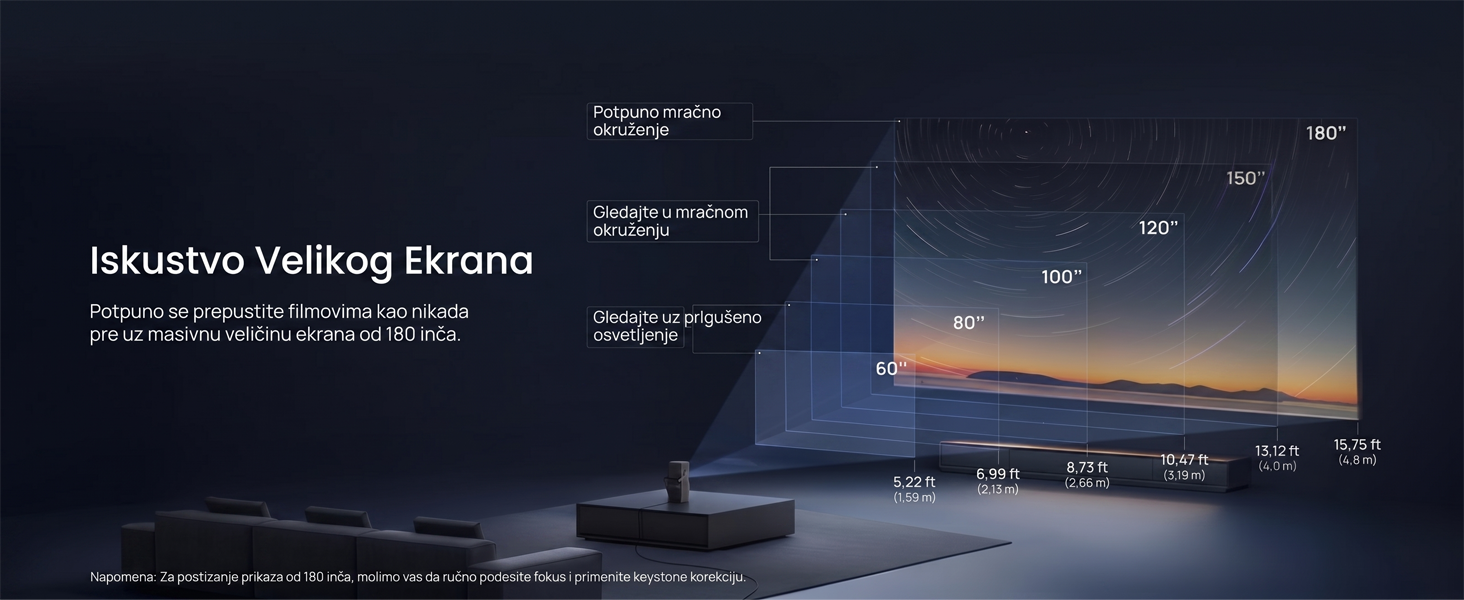 Iskustvo Velikog Ekrana

Potpuno se prepustite filmovima kao nikada pre uz masivnu veličinu ekrana od 180 inča.

Potpuno mračno okruženje

Gledajte u mračnom okruženju

Gledajte uz prigušeno osvetljenje

180"

150"

120"

100"

80"

60"

5,22 ft
(1,59 m)

6,99 ft
(2,13 m)

8,73 ft
(2,66 m)

10,47 ft
(3,19 m)

13,12 ft
(4,0 m)

15,75 ft
(4,8 m)

Napomena: Za postizanje prikaza od 180 inča, molimo vas da ručno podesite fokus i primenite keystone korekciju.